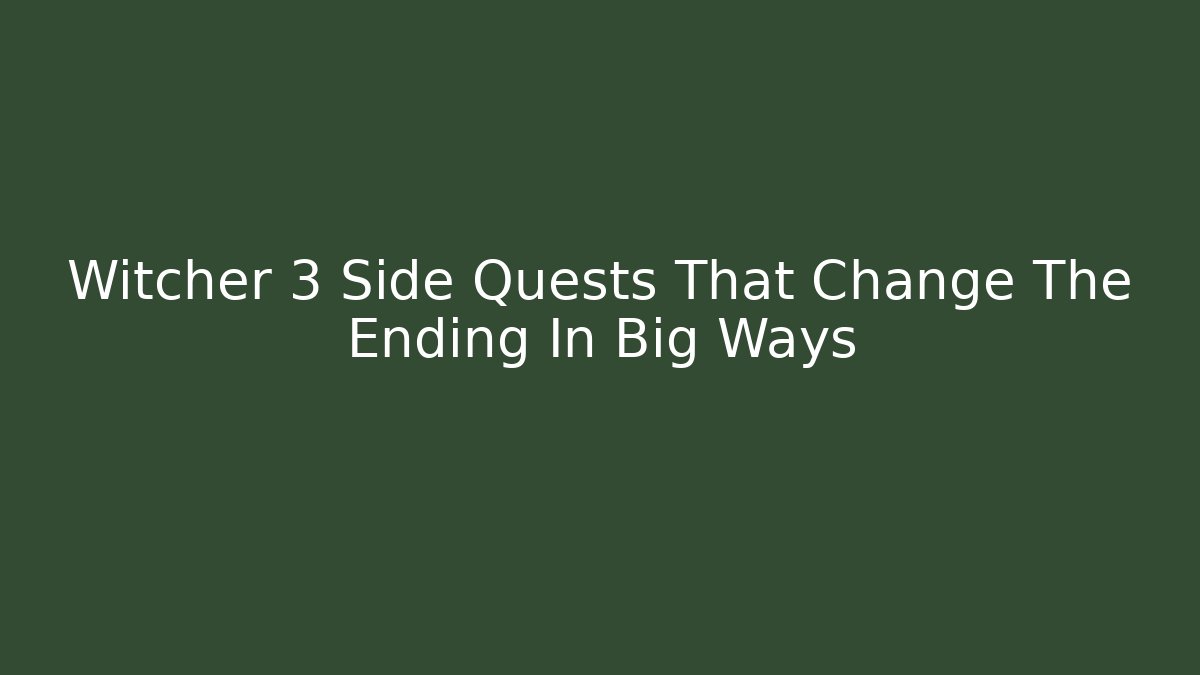 Witcher 3 Side Quests That Change The Ending In Big Ways